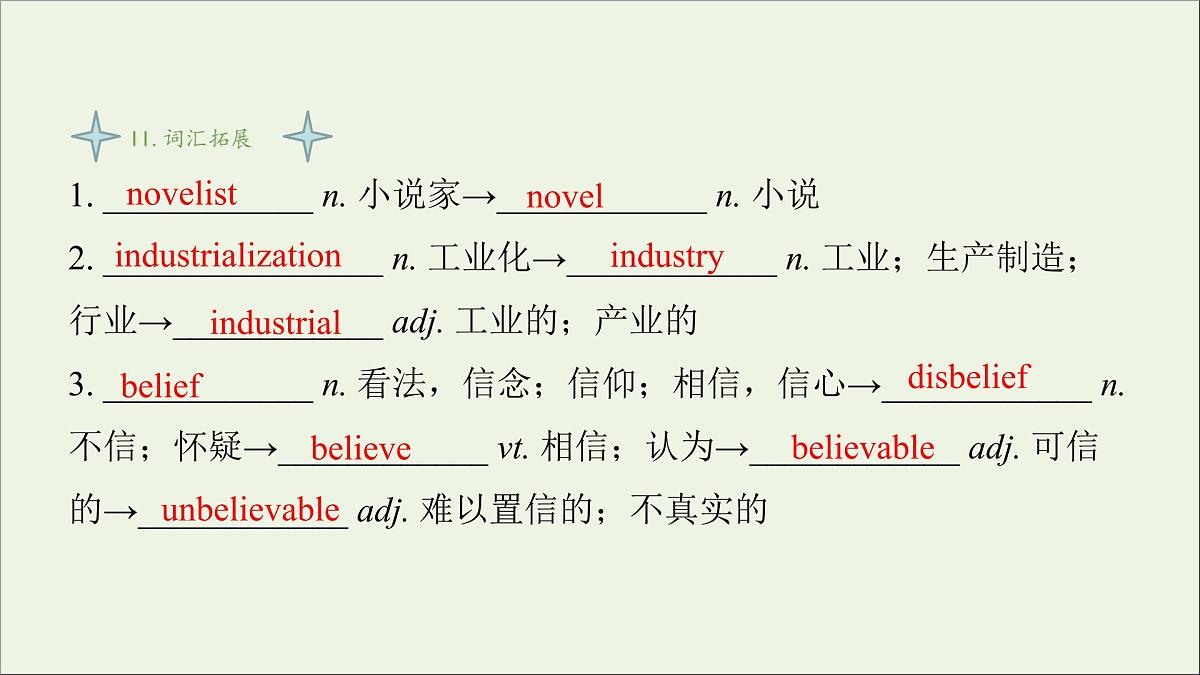 II. 词汇拓展

1. novelist n. 小说家→novel n. 小说

2. industrialization n. 工业化→industry n. 工业；生产制造；行业→industrial adj. 工业的；产业的

3. belief n. 看法，信念；信仰；相信，信心→disbelief n. 不信；怀疑→believe vt. 相信；认为→believable adj. 可信的→unbelievable adj. 难以置信的；不真实的